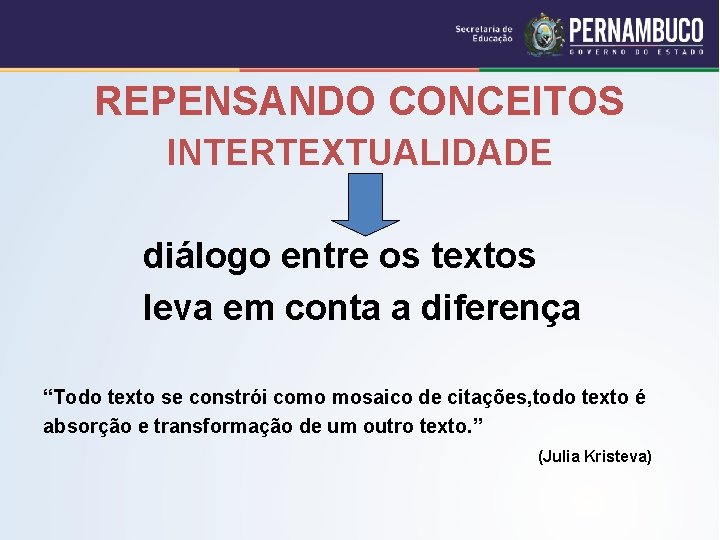 Secretaria de Educação PERNAMBUCO GOVERNO DO ESTADO

REPENSANDO CONCEITOS
INTERTEXTUALIDADE

diálogo entre os textos
leva em conta a diferença

“Todo texto se constrói como mosaico de citações,todo texto é absorção e transformação de um outro texto.”

(Julia Kristeva)